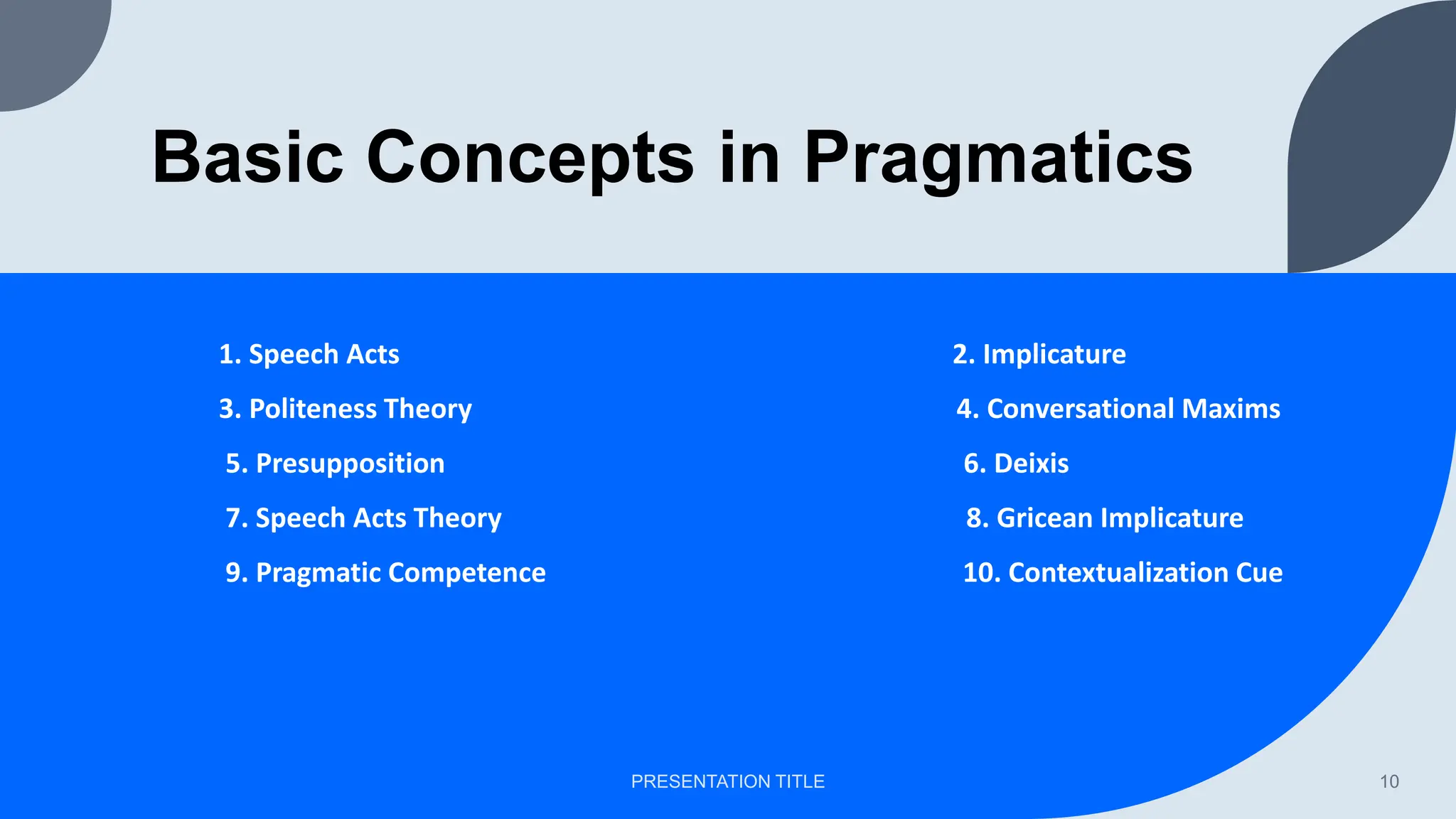 Basic Concepts in Pragmatics

1. Speech Acts

3. Politeness Theory

5. Presupposition

7. Speech Acts Theory

9. Pragmatic Competence

2. Implicature

4. Conversational Maxims

6. Deixis

8. Gricean Implicature

10. Contextualization Cue

PRESENTATION TITLE

10